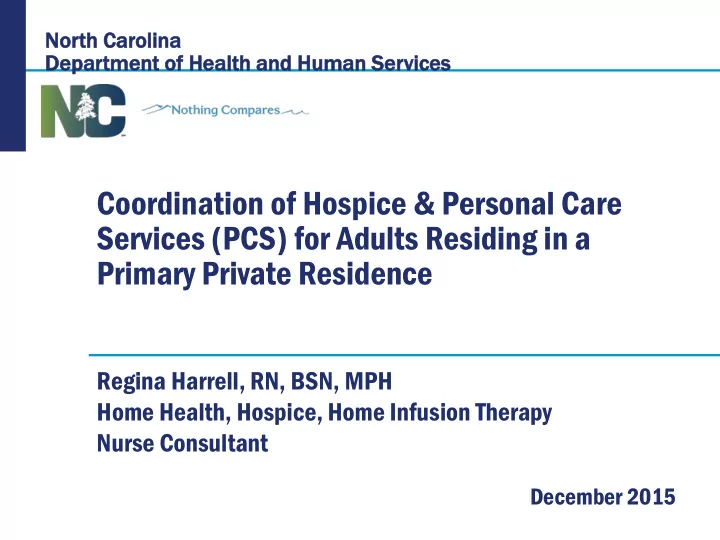 North Carolina
Department of Health and Human Services

NC

Nothing Compares

Coordination of Hospice & Personal Care Services (PCS) for Adults Residing in a Primary Private Residence

Regina Harrell, RN, BSN, MPH
Home Health, Hospice, Home Infusion Therapy
Nurse Consultant

December 2015